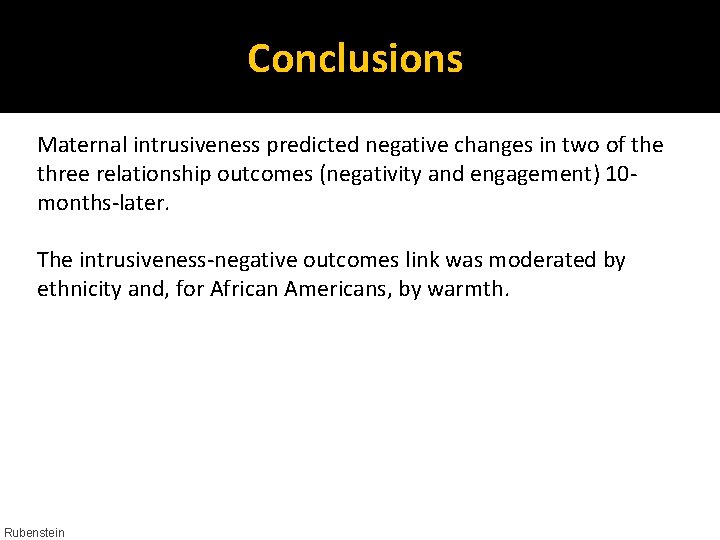 Conclusions

Maternal intrusiveness predicted negative changes in two of the three relationship outcomes (negativity and engagement) 10-months-later.

The intrusiveness-negative outcomes link was moderated by ethnicity and, for African Americans, by warmth.

Rubenstein